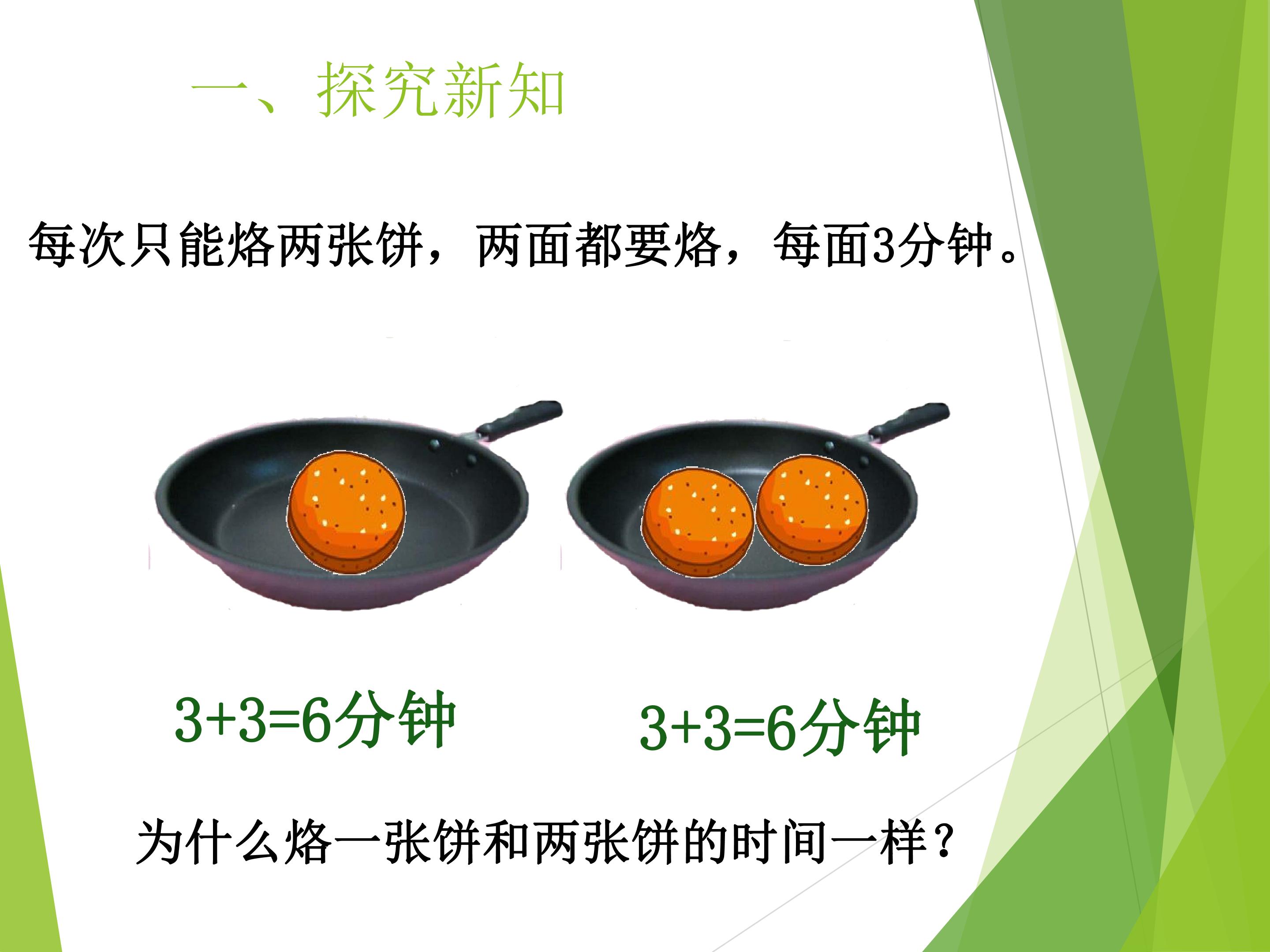 一、探究新知

每次只能烙两张饼，两面都要烙，每面3分钟。

$3+3=6$分钟

$3+3=6$分钟

为什么烙一张饼和两张饼的时间一样？